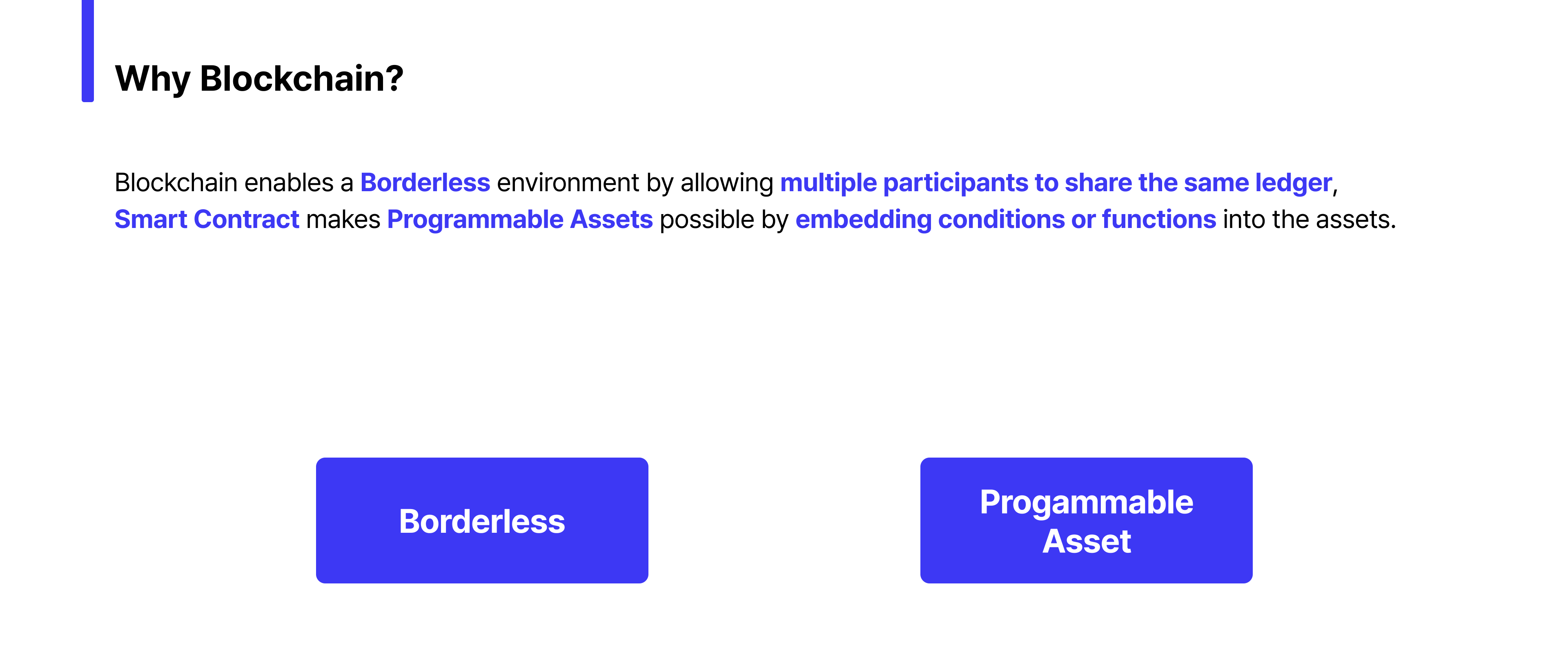 Why Blockchain?

Blockchain enables a Borderless environment by allowing multiple participants to share the same ledger, Smart Contract makes Programmable Assets possible by embedding conditions or functions into the assets.

Borderless

Progammable Asset